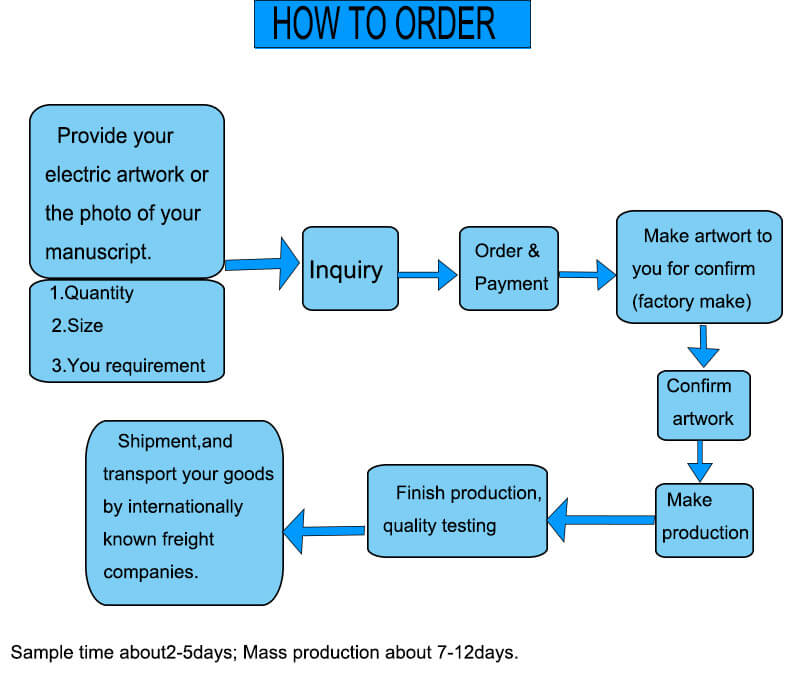 HOW TO ORDER

Provide your electric artwork or the photo of your manuscript.

1.Quantity
2.Size
3.You requirement

Inquiry

Order & Payment

Make artwort to you for confirm (factory make)

Confirm artwork

Make production

Finish production, quality testing

Shipment,and transport your goods by internationally known freight companies.

Sample time about2-5days; Mass production about 7-12days.